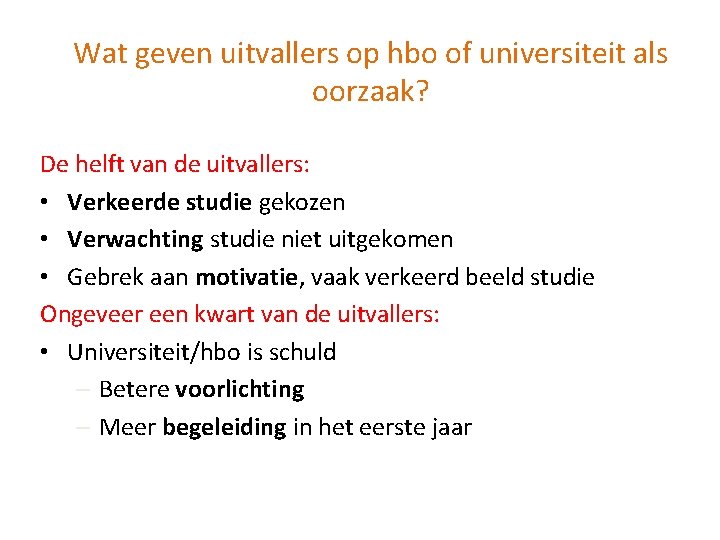 Wat geven uitvallers op hbo of universiteit als oorzaak?

De helft van de uitvallers:

• Verkeerde studie gekozen
• Verwachting studie niet uitgekomen
• Gebrek aan motivatie, vaak verkeerd beeld studie

Ongeveer een kwart van de uitvallers:

• Universiteit/hbo is schuld
 – Betere voorlichting
 – Meer begeleiding in het eerste jaar